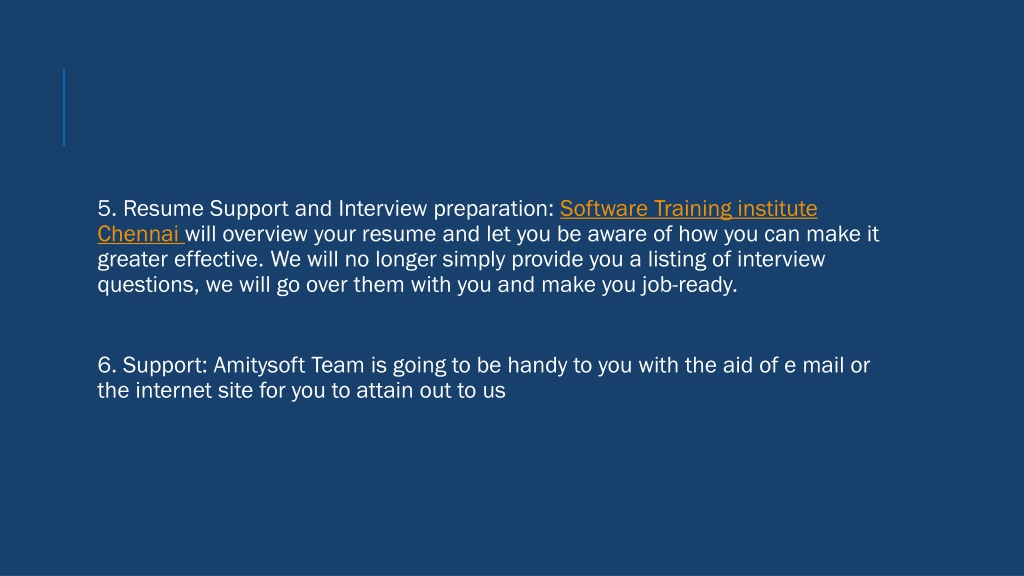 5. Resume Support and Interview preparation: Software Training institute Chennai will overview your resume and let you be aware of how you can make it greater effective. We will no longer simply provide you a listing of interview questions, we will go over them with you and make you job-ready.

6. Support: Amitysoft Team is going to be handy to you with the aid of e mail or the internet site for you to attain out to us